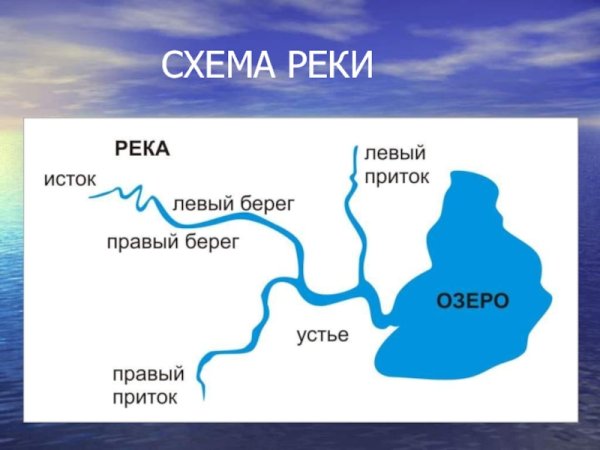 СХЕМА РЕКИ

РЕКА

исток

левый берег

правый берег

левый приток

ОЗЕРО

устье

правый приток